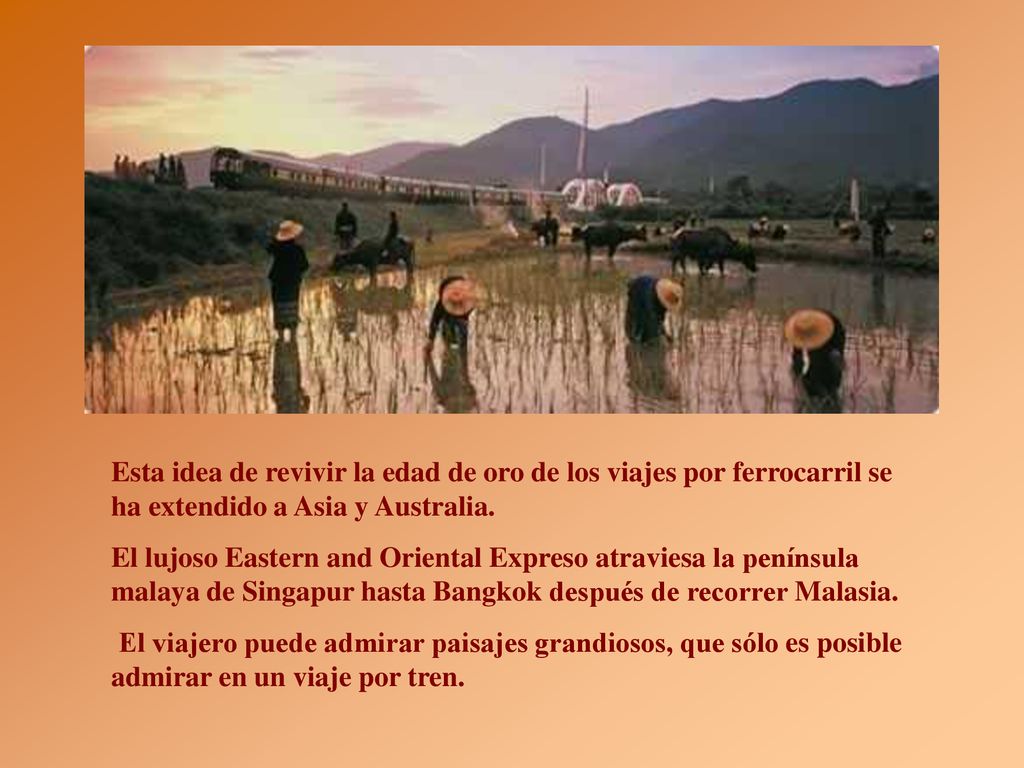 Esta idea de revivir la edad de oro de los viajes por ferrocarril se ha extendido a Asia y Australia.

El lujoso Eastern and Oriental Expreso atraviesa la península malaya de Singapur hasta Bangkok después de recorrer Malasia.

El viajero puede admirar paisajes grandiosos, que sólo es posible admirar en un viaje por tren.